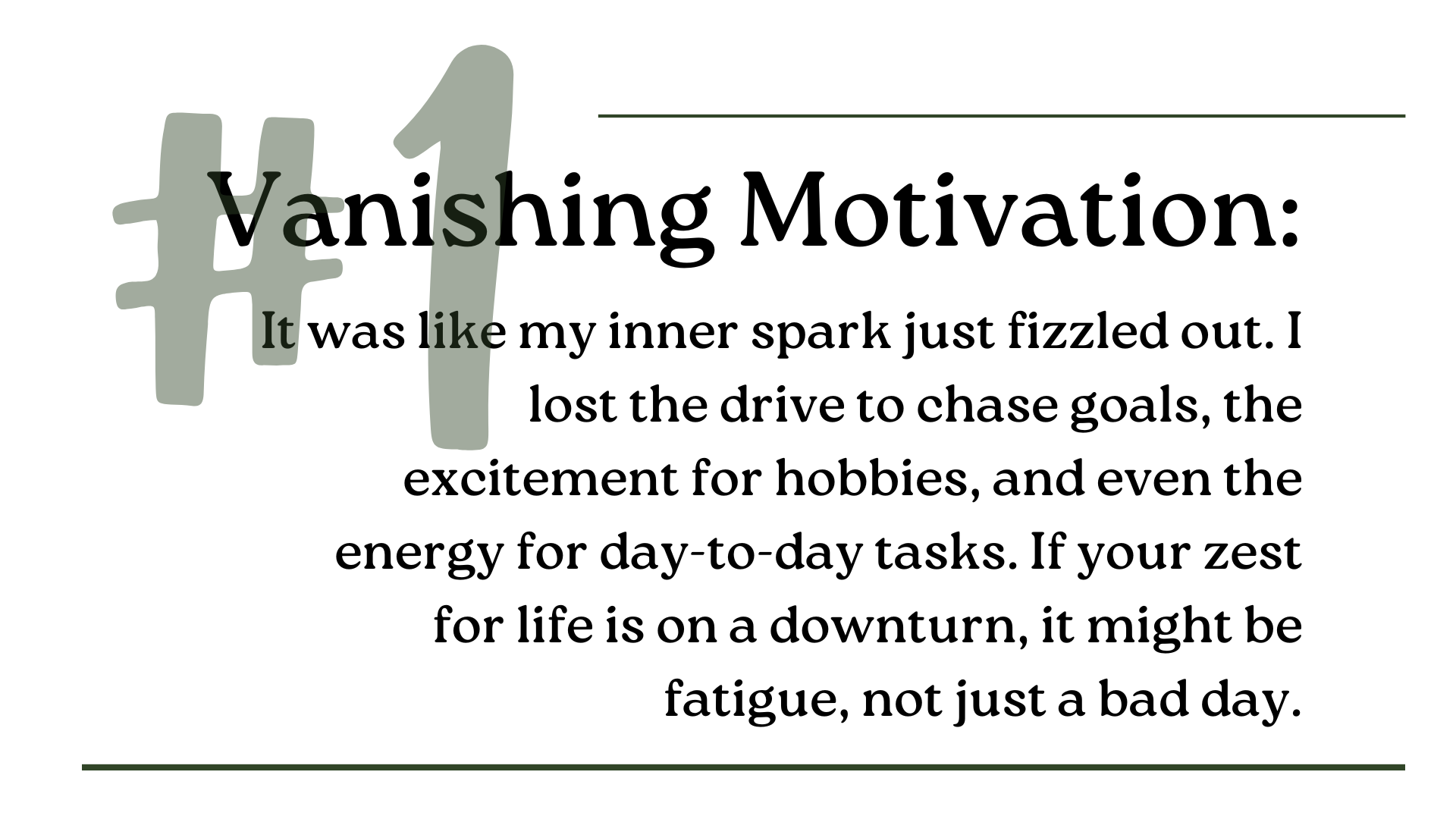 #1

Vanishing Motivation:

It was like my inner spark just fizzled out. I lost the drive to chase goals, the excitement for hobbies, and even the energy for day-to-day tasks. If your zest for life is on a downturn, it might be fatigue, not just a bad day.